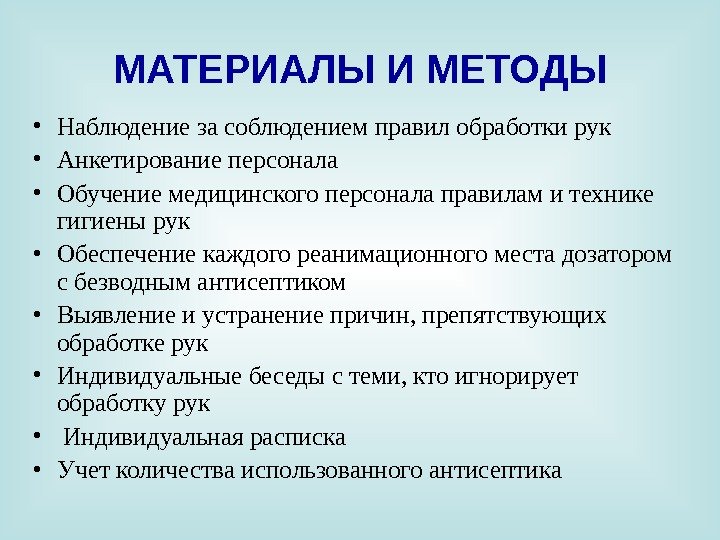 МАТЕРИАЛЫ И МЕТОДЫ

• Наблюдение за соблюдением правил обработки рук
• Анкетирование персонала
• Обучение медицинского персонала правилам и технике гигиены рук
• Обеспечение каждого реанимационного места дозатором с безводным антисептиком
• Выявление и устранение причин, препятствующих обработке рук
• Индивидуальные беседы с теми, кто игнорирует обработку рук
• Индивидуальная расписка
• Учет количества использованного антисептика